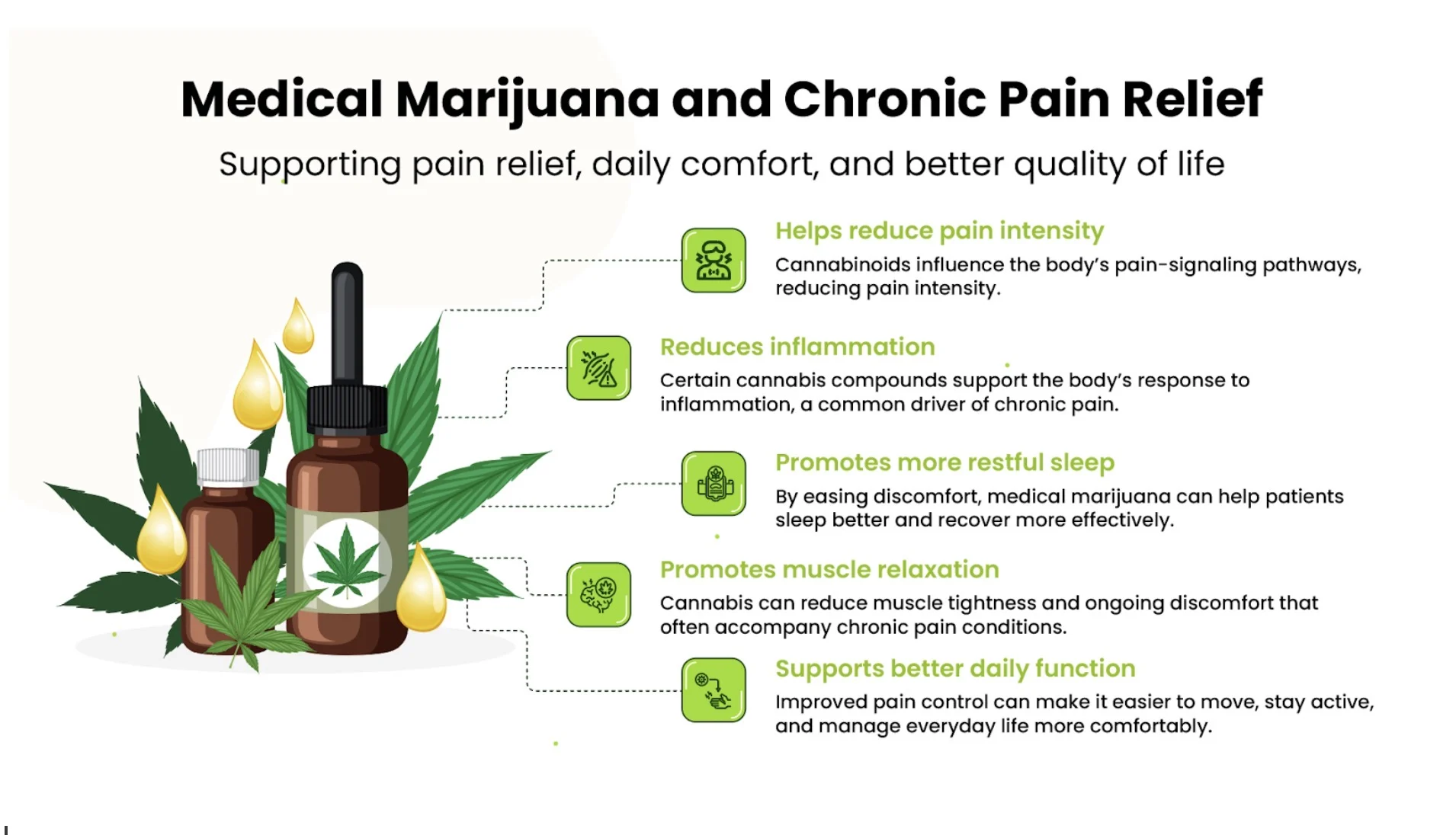 Medical Marijuana and Chronic Pain Relief

Supporting pain relief, daily comfort, and better quality of life

Helps reduce pain intensity

Cannabinoids influence the body's pain-signaling pathways, reducing pain intensity.

Reduces inflammation

Certain cannabis compounds support the body's response to inflammation, a common driver of chronic pain.

Promotes more restful sleep

By easing discomfort, medical marijuana can help patients sleep better and recover more effectively.

Promotes muscle relaxation

Cannabis can reduce muscle tightness and ongoing discomfort that often accompany chronic pain conditions.

Supports better daily function

Improved pain control can make it easier to move, stay active, and manage everyday life more comfortably.